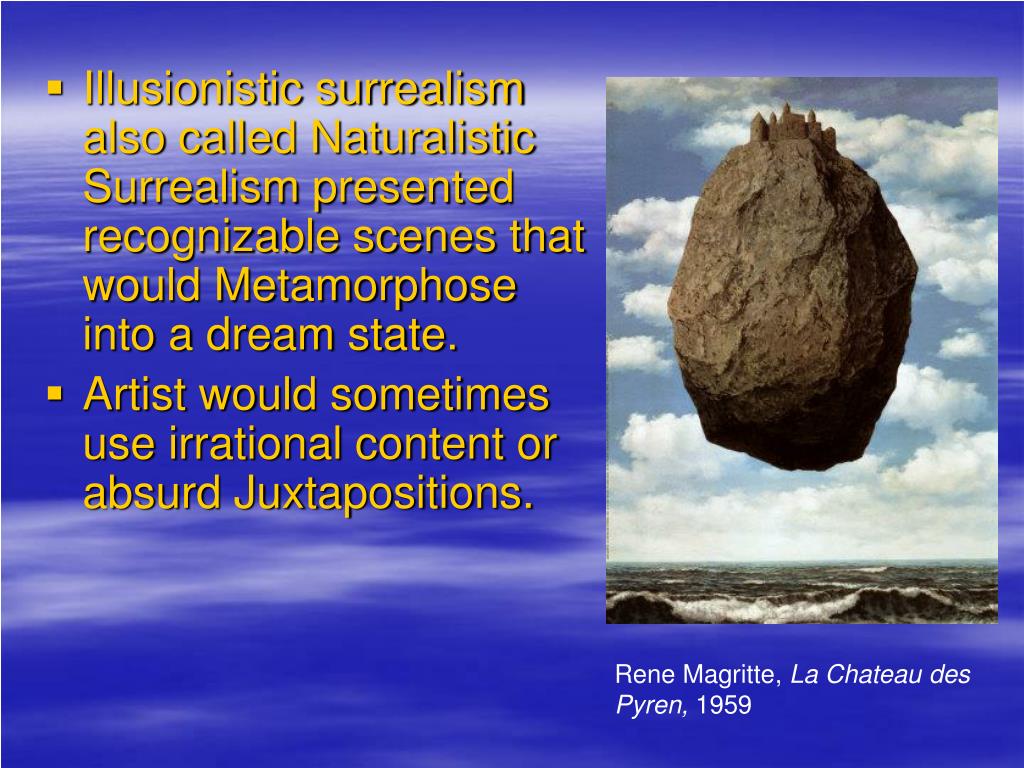 ▪ Illusionistic surrealism also called Naturalistic Surrealism presented recognizable scenes that would Metamorphose into a dream state.

▪ Artist would sometimes use irrational content or absurd Juxtapositions.

Rene Magritte, La Chateau des Pyren, 1959